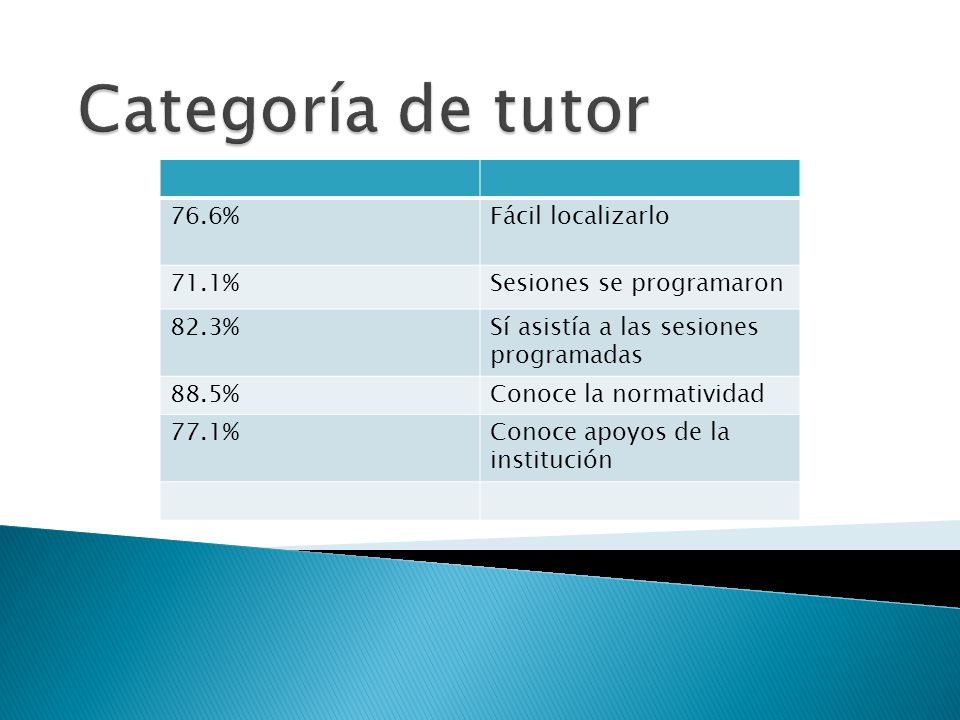 Categoría de tutor

| | |
|---|---|
| 76.6% | Fácil localizarlo |
| 71.1% | Sesiones se programaron |
| 82.3% | Sí asistía a las sesiones programadas |
| 88.5% | Conoce la normatividad |
| 77.1% | Conoce apoyos de la institución |
| | |